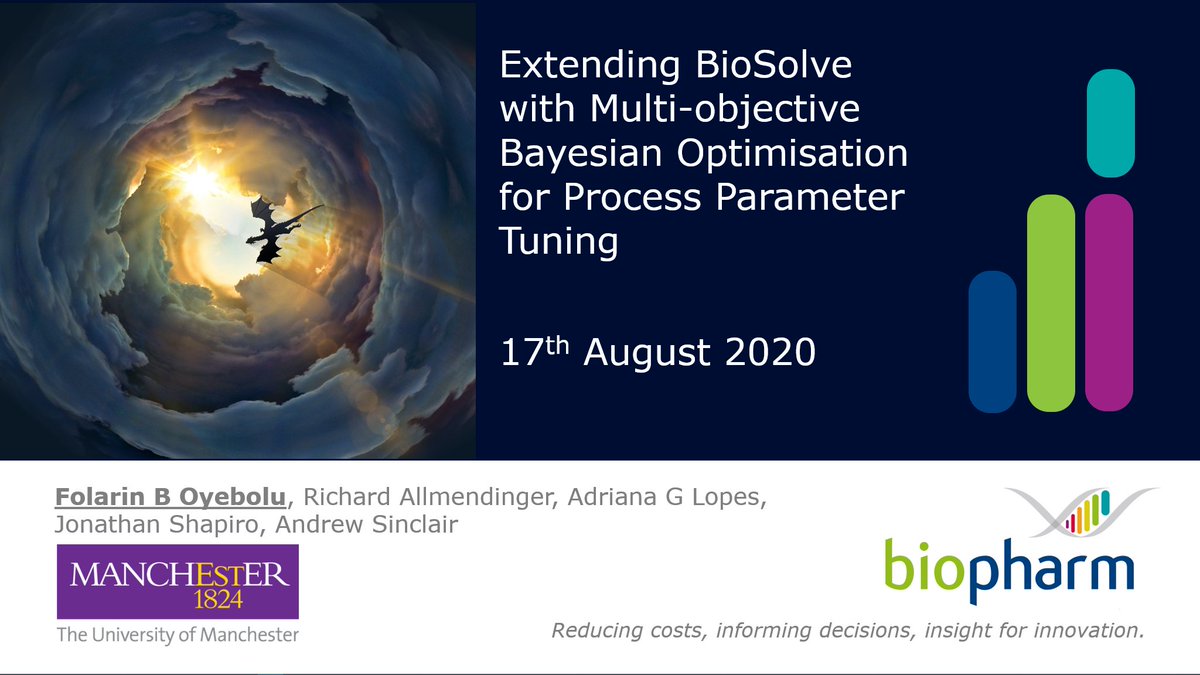 Extending BioSolve with Multi-objective Bayesian Optimisation for Process Parameter Tuning

17$^{th}$ August 2020

Folarin B Oyebolu, Richard Allmendinger, Adriana G Lopes, Jonathan Shapiro, Andrew Sinclair

MANCHESTER
1824
The University of Manchester

biopharm

Reducing costs, informing decisions, insight for innovation.